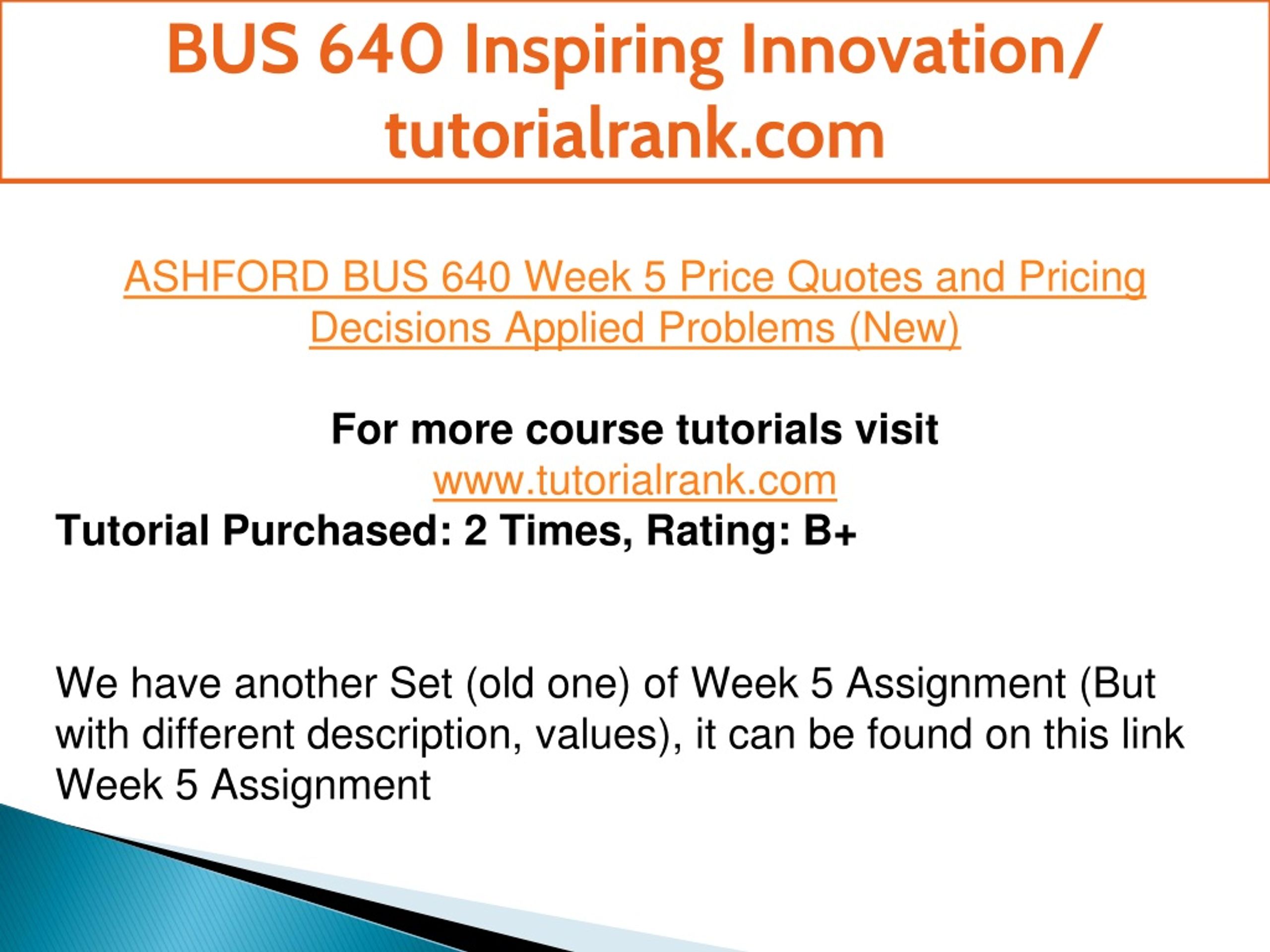 BUS 640 Inspiring Innovation/ tutorialrank.com

ASHFORD BUS 640 Week 5 Price Quotes and Pricing Decisions Applied Problems (New)

For more course tutorials visit
www.tutorialrank.com
Tutorial Purchased: 2 Times, Rating: B+

We have another Set (old one) of Week 5 Assignment (But with different description, values), it can be found on this link Week 5 Assignment